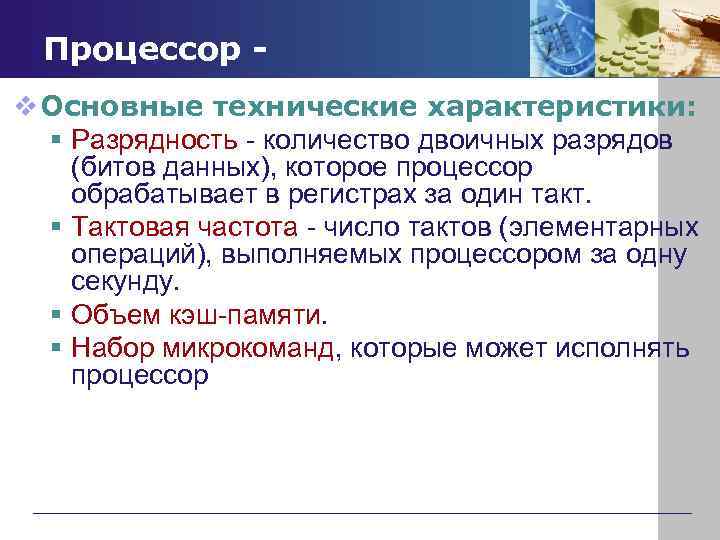 Процессор -

Основные технические характеристики:

Разрядность - количество двоичных разрядов (битов данных), которое процессор обрабатывает в регистрах за один такт.

Тактовая частота - число тактов (элементарных операций), выполняемых процессором за одну секунду.

Объем кэш-памяти.

Набор микрокоманд, которые может исполнять процессор